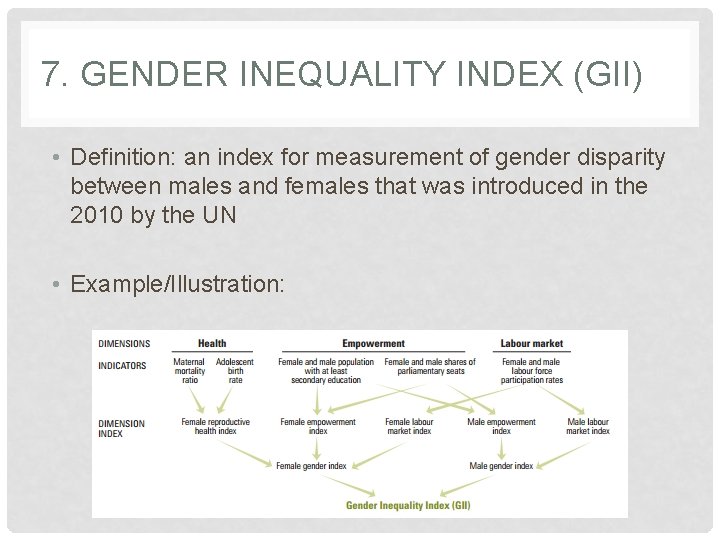 7. GENDER INEQUALITY INDEX (GII)

• Definition: an index for measurement of gender disparity between males and females that was introduced in the 2010 by the UN

• Example/Illustration:

DIMENSIONS
Health
Empowerment
Labour market

INDICATORS
Maternal mortality ratio
Adolescent birth rate
Female and male population with at least secondary education
Female and male shares of parliamentary seats
Female and male labour force participation rates

DIMENSION INDEX
Female reproductive health index
Female empowerment index
Female labour market index
Male empowerment index
Male labour market index

Female gender index
Male gender index

Gender Inequality Index (GII)